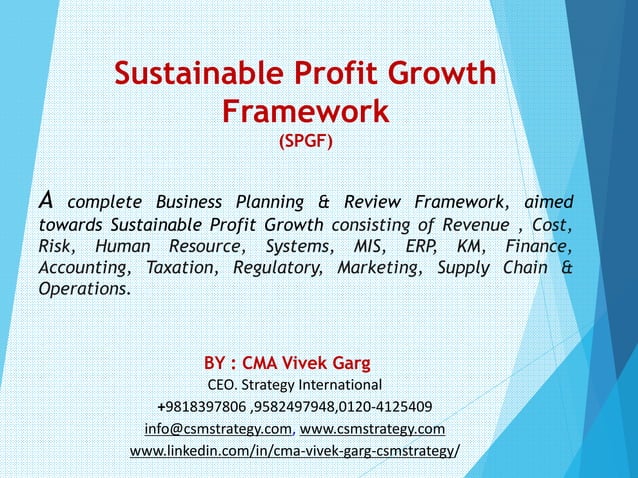 Sustainable Profit Growth Framework
(SPGF)

A complete Business Planning & Review Framework, aimed towards Sustainable Profit Growth consisting of Revenue , Cost, Risk, Human Resource, Systems, MIS, ERP, KM, Finance, Accounting, Taxation, Regulatory, Marketing, Supply Chain & Operations.

BY : CMA Vivek Garg
CEO. Strategy International
+9818397806 ,9582497948,0120-4125409
info@csmstrategy.com, www.csmstrategy.com
www.linkedin.com/in/cma-vivek-garg-csmstrategy/